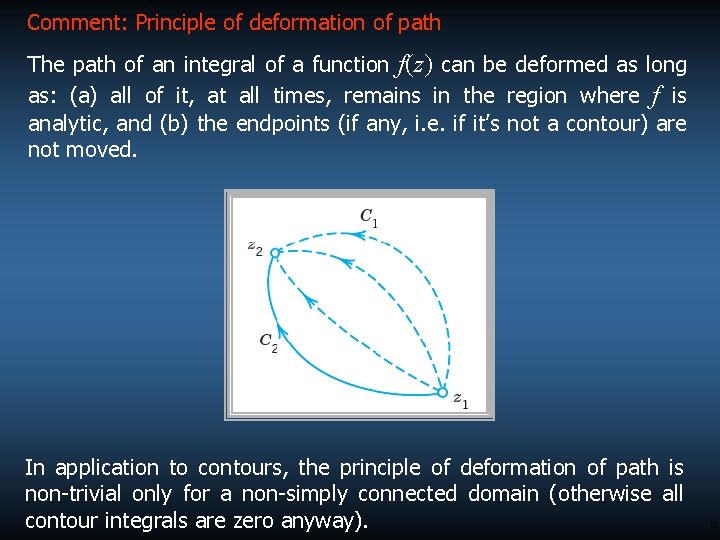 Comment: Principle of deformation of path

The path of an integral of a function $f(z)$ can be deformed as long as: (a) all of it, at all times, remains in the region where $f$ is analytic, and (b) the endpoints (if any, i.e. if it's not a contour) are not moved.

$C_1$
$z_2$
$C_2$
$z_1$

In application to contours, the principle of deformation of path is non-trivial only for a non-simply connected domain (otherwise all contour integrals are zero anyway).

6